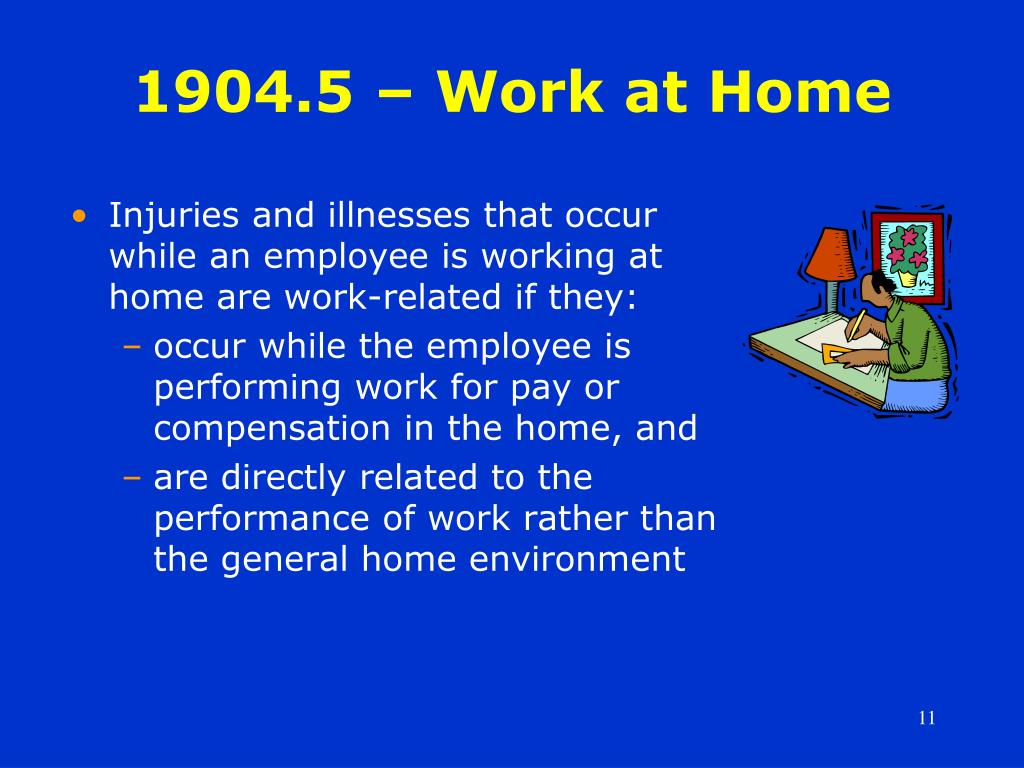 1904.5 – Work at Home

• Injuries and illnesses that occur while an employee is working at home are work-related if they:
– occur while the employee is performing work for pay or compensation in the home, and
– are directly related to the performance of work rather than the general home environment

11